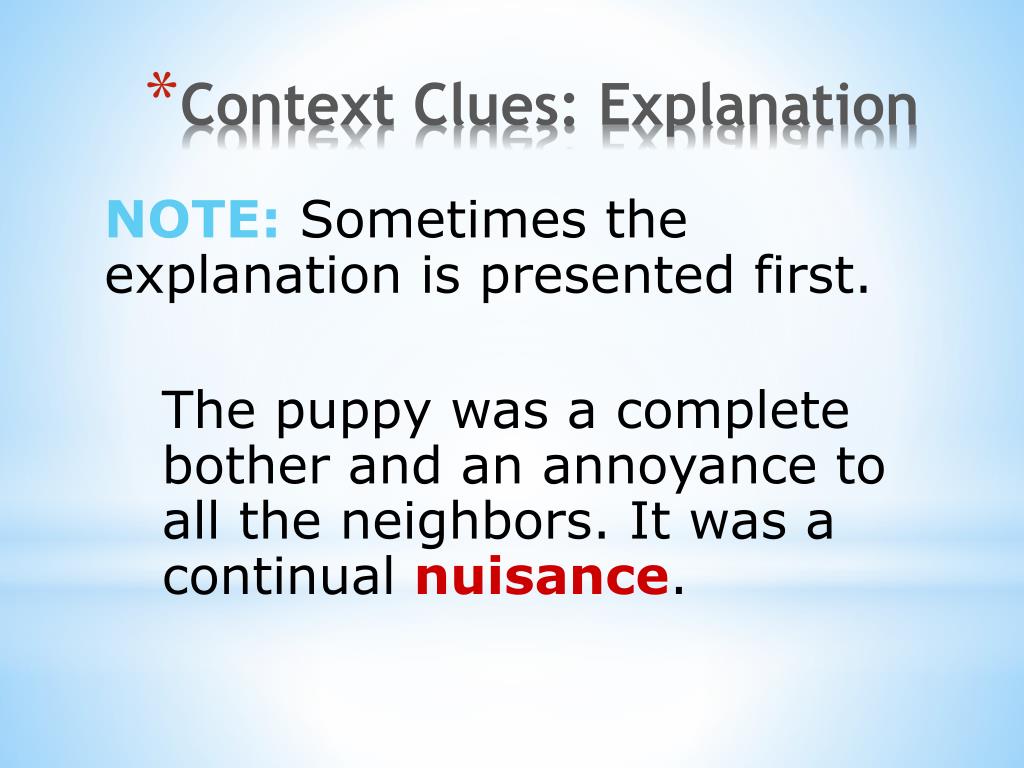 *Context Clues: Explanation

NOTE: Sometimes the explanation is presented first.

The puppy was a complete bother and an annoyance to all the neighbors. It was a continual nuisance.